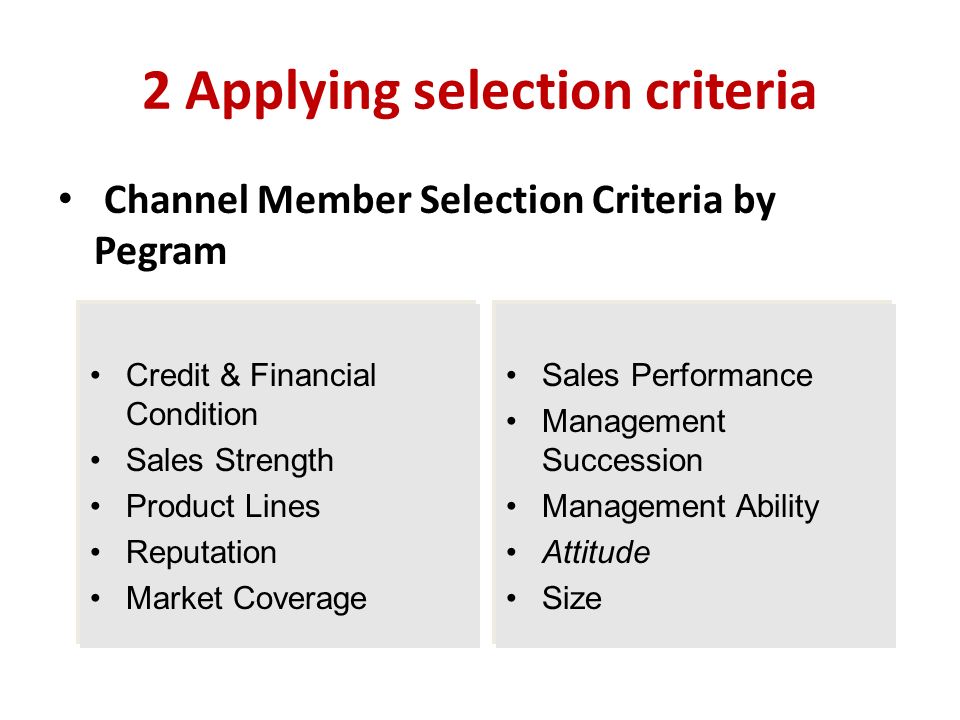 2 Applying selection criteria

• Channel Member Selection Criteria by Pegram

• Credit & Financial Condition
• Sales Strength
• Product Lines
• Reputation
• Market Coverage

• Sales Performance
• Management Succession
• Management Ability
• Attitude
• Size